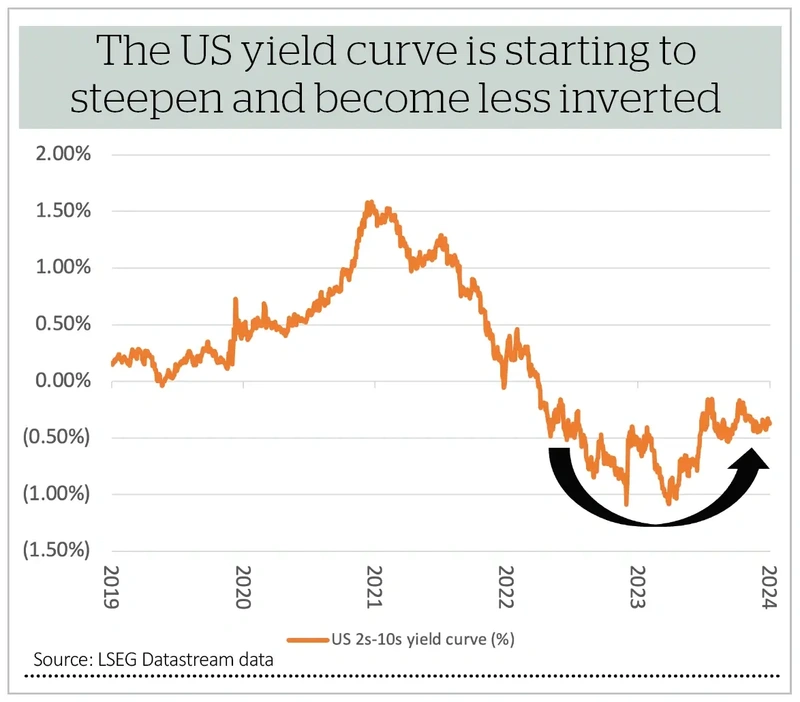 The US yield curve is starting to steepen and become less inverted

2.00%
1.50%
1.00%
0.50%
0.00%
(0.50%)
(1.00%)
(1.50%)

2019
2020
2021
2022
2023
2024

US 2s-10s yield curve (%)

Source: LSEG Datastream data